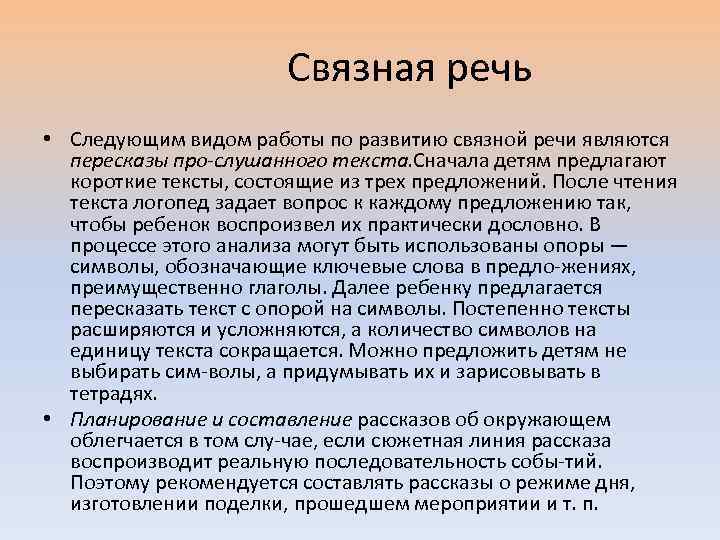 Связная речь

• Следующим видом работы по развитию связной речи являются пересказы про-слушанного текста.Сначала детям предлагают короткие тексты, состоящие из трех предложений. После чтения текста логопед задает вопрос к каждому предложению так, чтобы ребенок воспроизвел их практически дословно. В процессе этого анализа могут быть использованы опоры — символы, обозначающие ключевые слова в предло-жениях, преимущественно глаголы. Далее ребенку предлагается пересказать текст с опорой на символы. Постепенно тексты расширяются и усложняются, а количество символов на единицу текста сокращается. Можно предложить детям не выбирать сим-волы, а придумывать их и зарисовывать в тетрадях.

• Планирование и составление рассказов об окружающем облегчается в том слу-чае, если сюжетная линия рассказа воспроизводит реальную последовательность собы-тий. Поэтому рекомендуется составлять рассказы о режиме дня, изготовлении поделки, прошедшем мероприятии и т. п.